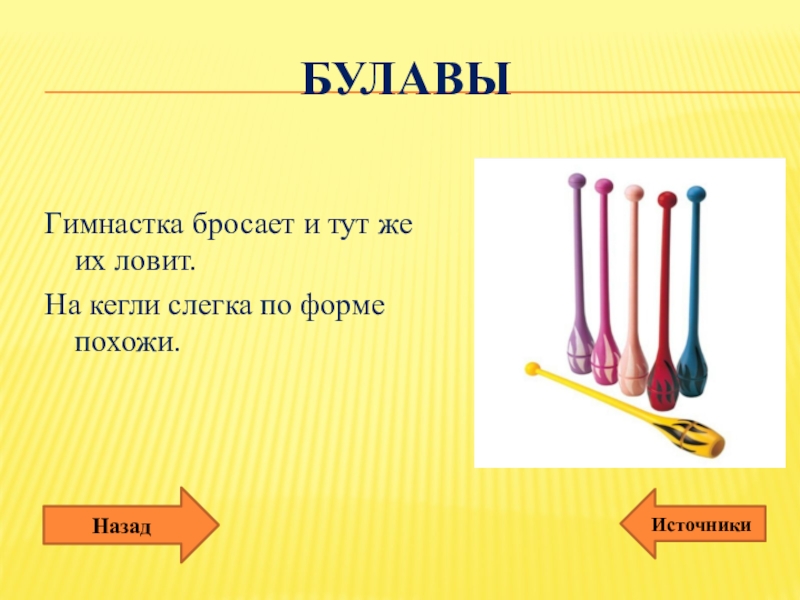 БУЛАВЫ

Гимнастка бросает и тут же их ловит.

На кегли слегка по форме похожи.

Назад

Источники